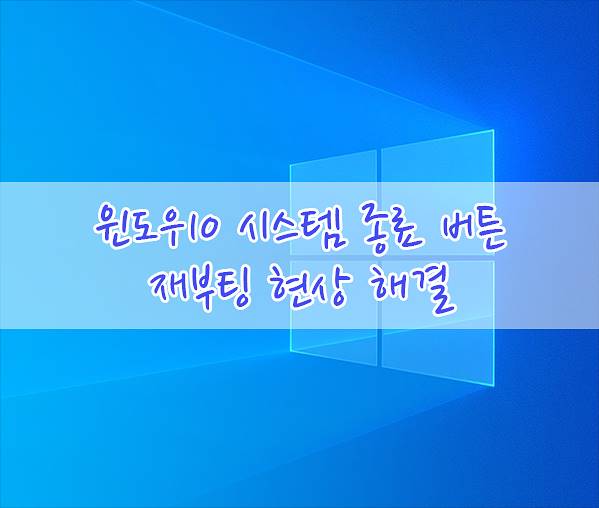 윈도우10 시스템 종료 버튼
재부팅 현상 해결